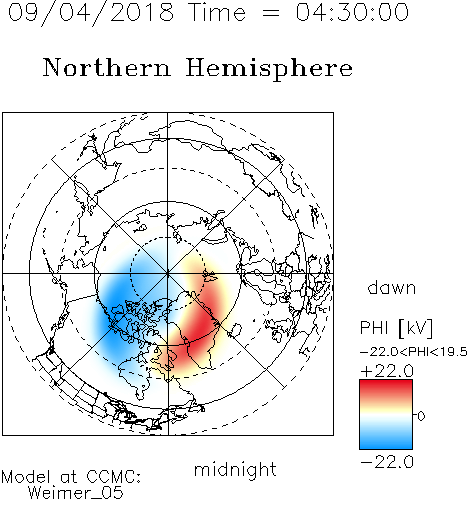 09/04/2018 Time = 04:30:00

Northern Hemisphere

dawn

PHI [kV]

-22.0<PHI<19.5

+22.0

0

-22.0

midnight

Model at CCMC:
Weimer_05